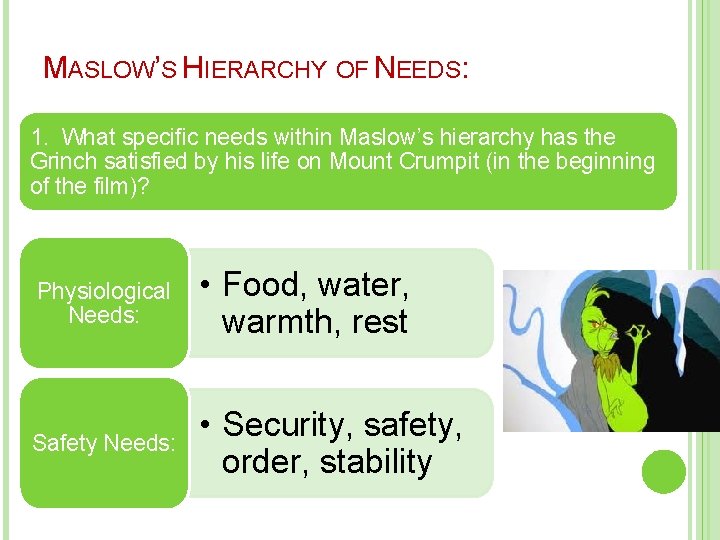 MASLOW'S HIERARCHY OF NEEDS:

1. What specific needs within Maslow's hierarchy has the Grinch satisfied by his life on Mount Crumpit (in the beginning of the film)?

Physiological Needs:

• Food, water, warmth, rest

Safety Needs:

• Security, safety, order, stability